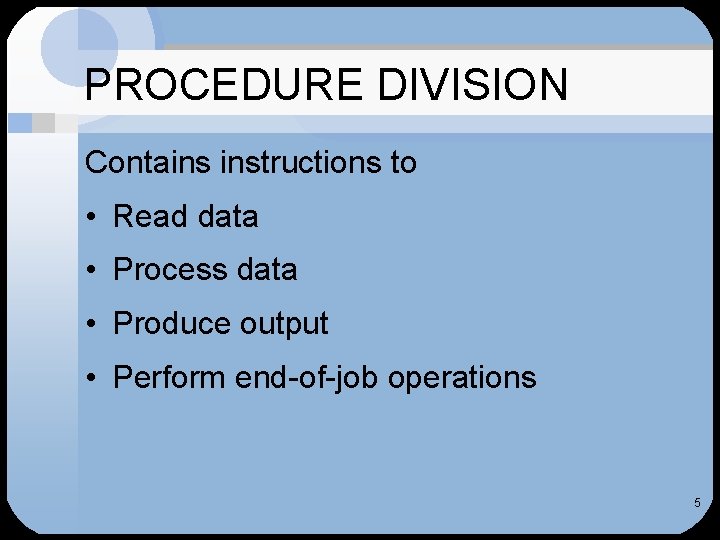 PROCEDURE DIVISION

Contains instructions to

• Read data
• Process data
• Produce output
• Perform end-of-job operations

5